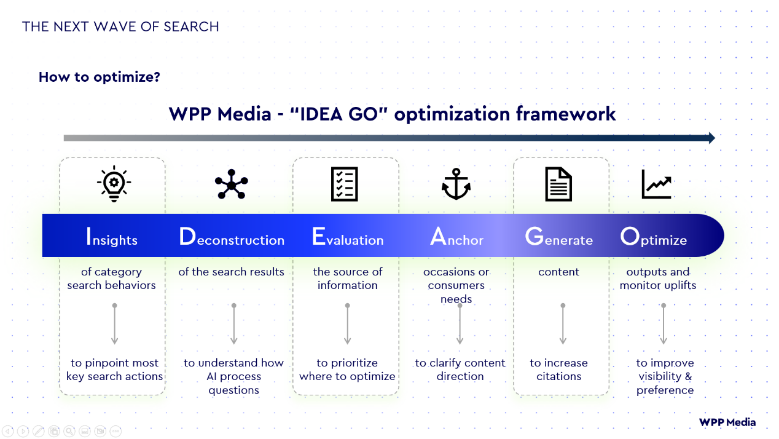 THE NEXT WAVE OF SEARCH

How to optimize?

WPP Media - "IDEA GO" optimization framework

Insights
of category search behaviors
to pinpoint most key search actions

Deconstruction
of the search results
to understand how AI process questions

Evaluation
the source of information
to prioritize where to optimize

Anchor
occasions or consumers needs
to clarify content direction

Generate
content
to increase citations

Optimize
outputs and monitor uplifts
to improve visibility & preference

WPP Media